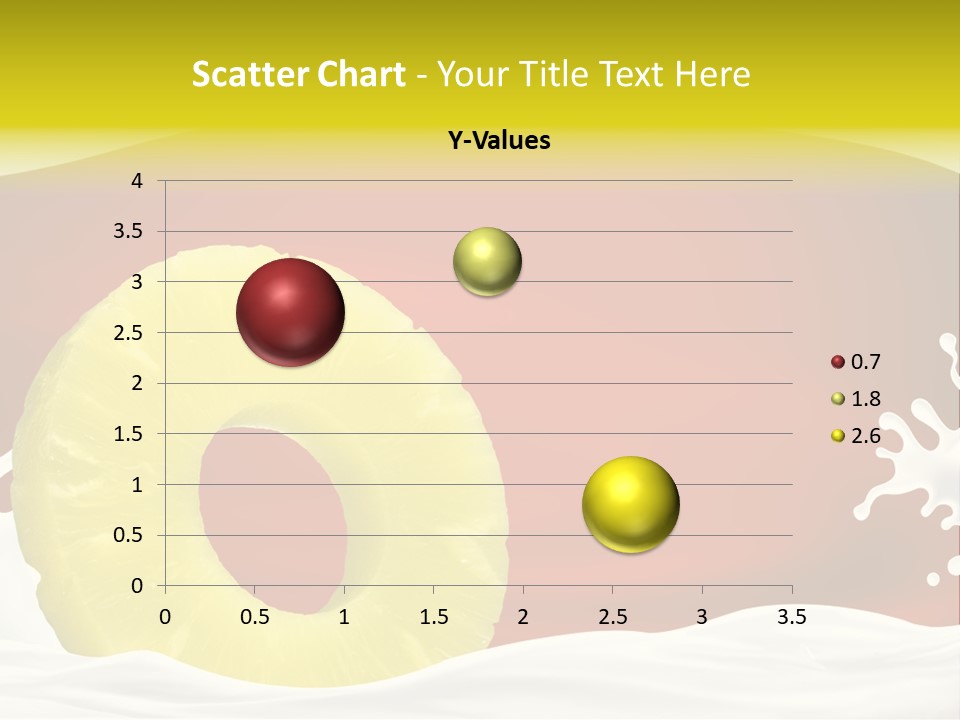 Scatter Chart - Your Title Text Here

Y-Values

4
3.5
3
2.5
2
1.5
1
0.5
0

0 0.5 1 1.5 2 2.5 3 3.5

0.7
1.8
2.6